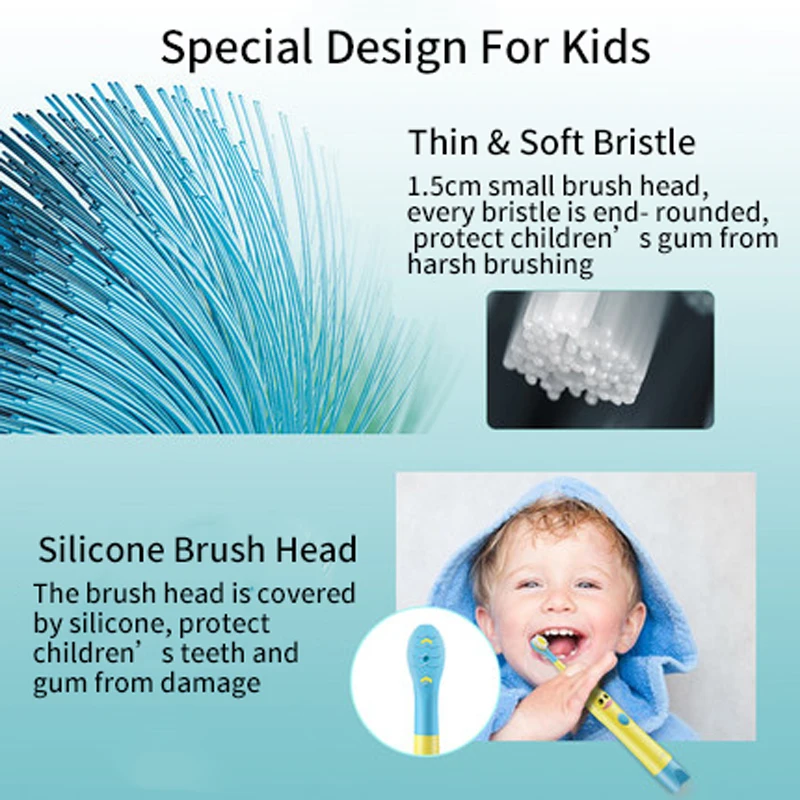 Special Design For Kids

Thin & Soft Bristle

1.5cm small brush head, every bristle is end- rounded, protect children’ s gum from harsh brushing

Silicone Brush Head

The brush head is covered by silicone, protect children’ s teeth and gum from damage